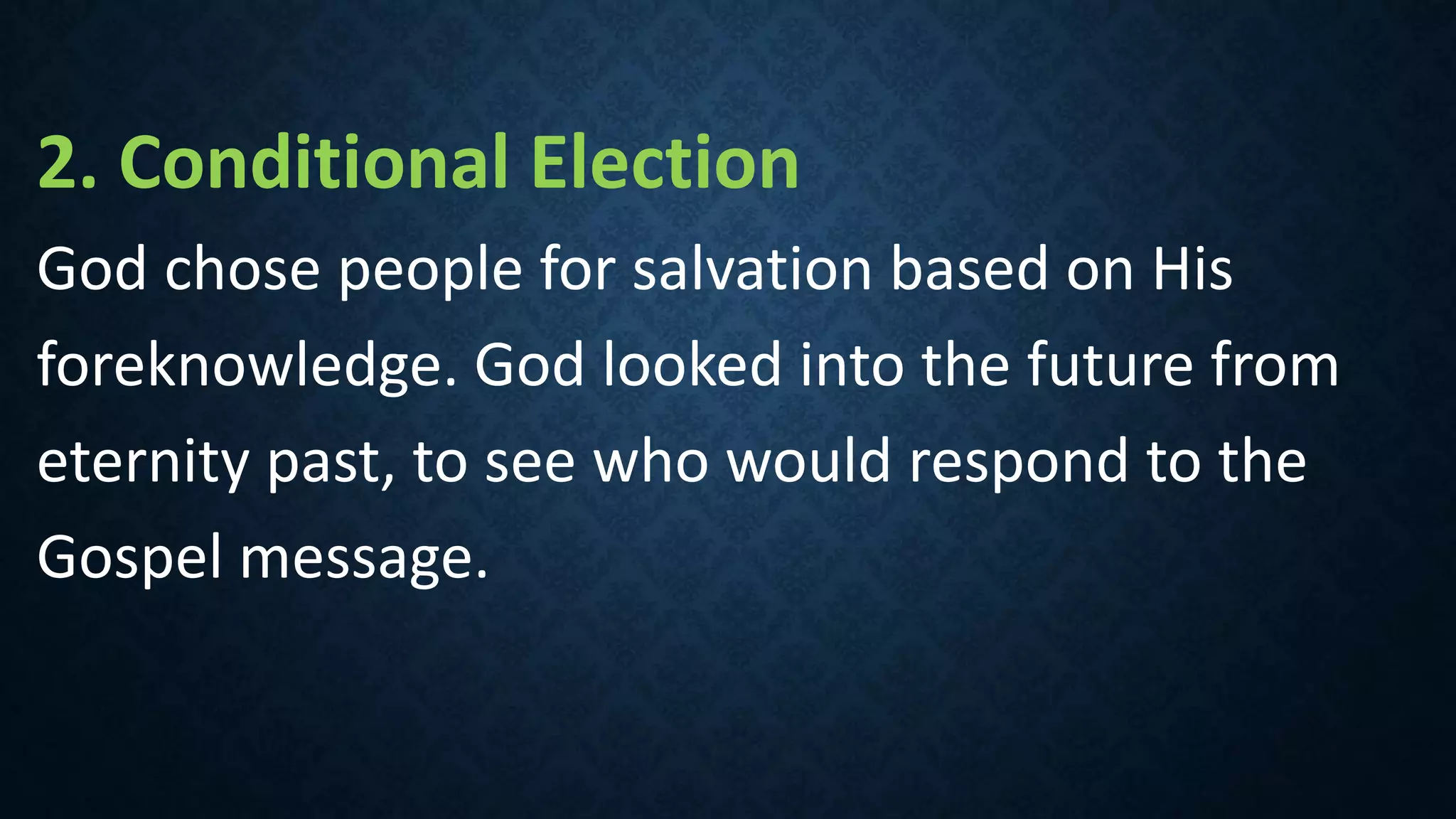 2. Conditional Election

God chose people for salvation based on His foreknowledge. God looked into the future from eternity past, to see who would respond to the Gospel message.